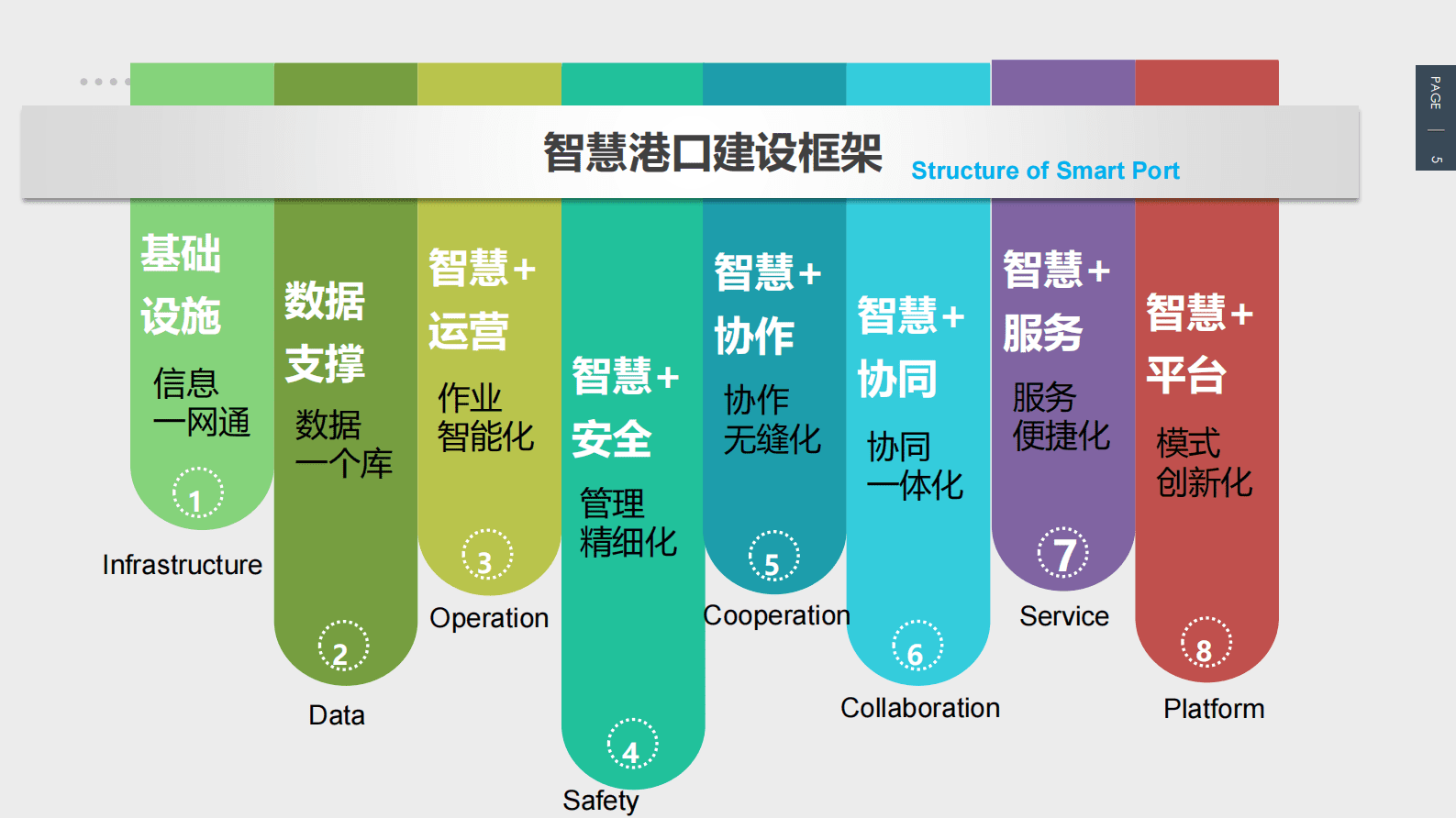 PAGE | 5

智慧港口建设框架 Structure of Smart Port

基础设施
信息一网通
1
Infrastructure

数据支撑
数据一个库
2
Data

智慧+运营
作业智能化
3
Operation

智慧+安全
管理精细化
4
Safety

智慧+协作
协作无缝化
5
Cooperation

智慧+协同
协同一体化
6
Collaboration

智慧+服务
服务便捷化
7
Service

智慧+平台
模式创新化
8
Platform